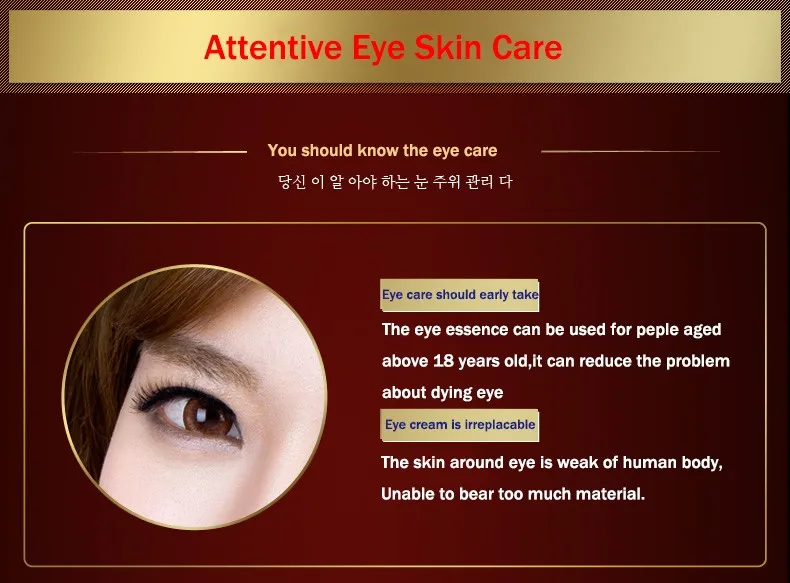 Attentive Eye Skin Care

You should know the eye care

당신 이 알 아야 하는 눈 주위 관리 다

Eye care should early take

The eye essence can be used for peple aged above 18 years old,it can reduce the problem about dying eye

Eye cream is irreplacable

The skin around eye is weak of human body, Unable to bear too much material.